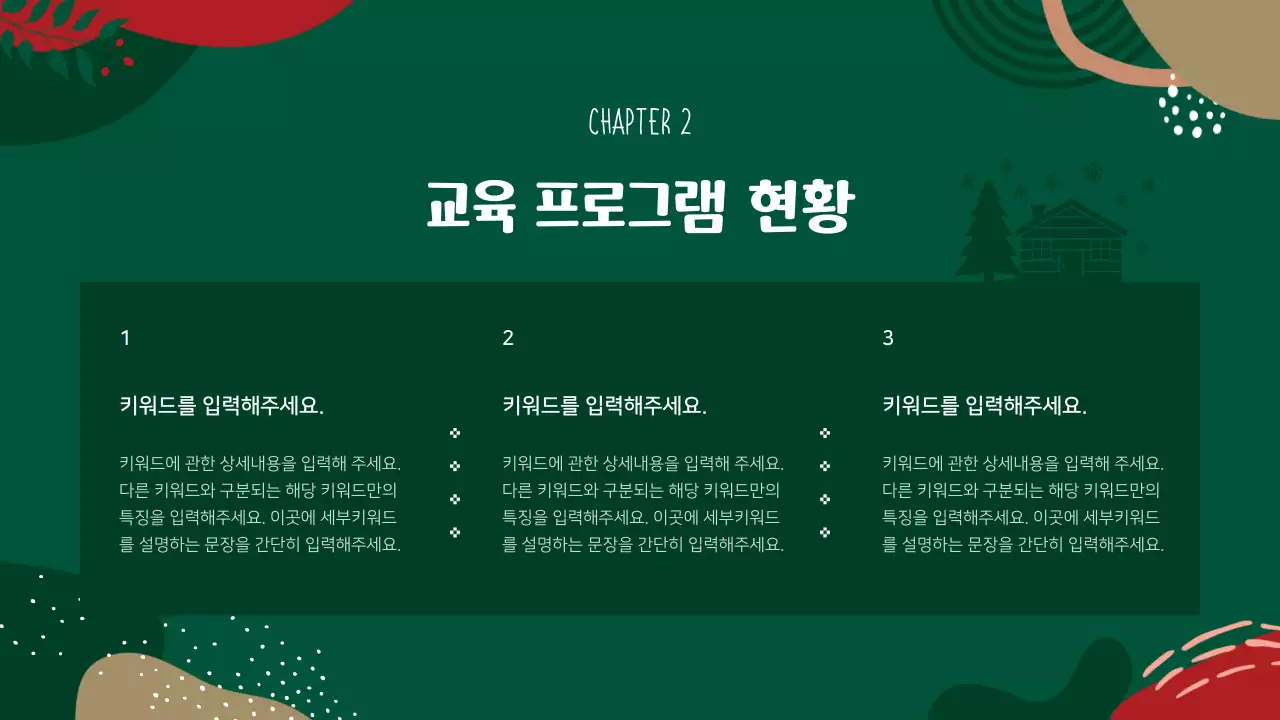 CHAPTER 2

교육 프로그램 현황

1

키워드를 입력해주세요.

키워드에 관한 상세내용을 입력해 주세요. 다른 키워드와 구분되는 해당 키워드만의 특징을 입력해주세요. 이곳에 세부키워드를 설명하는 문장을 간단히 입력해주세요.

2

키워드를 입력해주세요.

키워드에 관한 상세내용을 입력해 주세요. 다른 키워드와 구분되는 해당 키워드만의 특징을 입력해주세요. 이곳에 세부키워드를 설명하는 문장을 간단히 입력해주세요.

3

키워드를 입력해주세요.

키워드에 관한 상세내용을 입력해 주세요. 다른 키워드와 구분되는 해당 키워드만의 특징을 입력해주세요. 이곳에 세부키워드를 설명하는 문장을 간단히 입력해주세요.